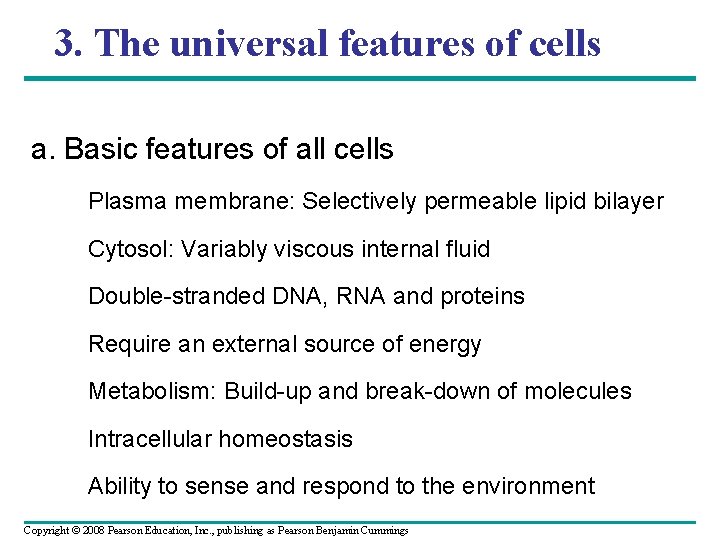 3. The universal features of cells

a. Basic features of all cells

Plasma membrane: Selectively permeable lipid bilayer

Cytosol: Variably viscous internal fluid

Double-stranded DNA, RNA and proteins

Require an external source of energy

Metabolism: Build-up and break-down of molecules

Intracellular homeostasis

Ability to sense and respond to the environment

Copyright © 2008 Pearson Education, Inc., publishing as Pearson Benjamin Cummings